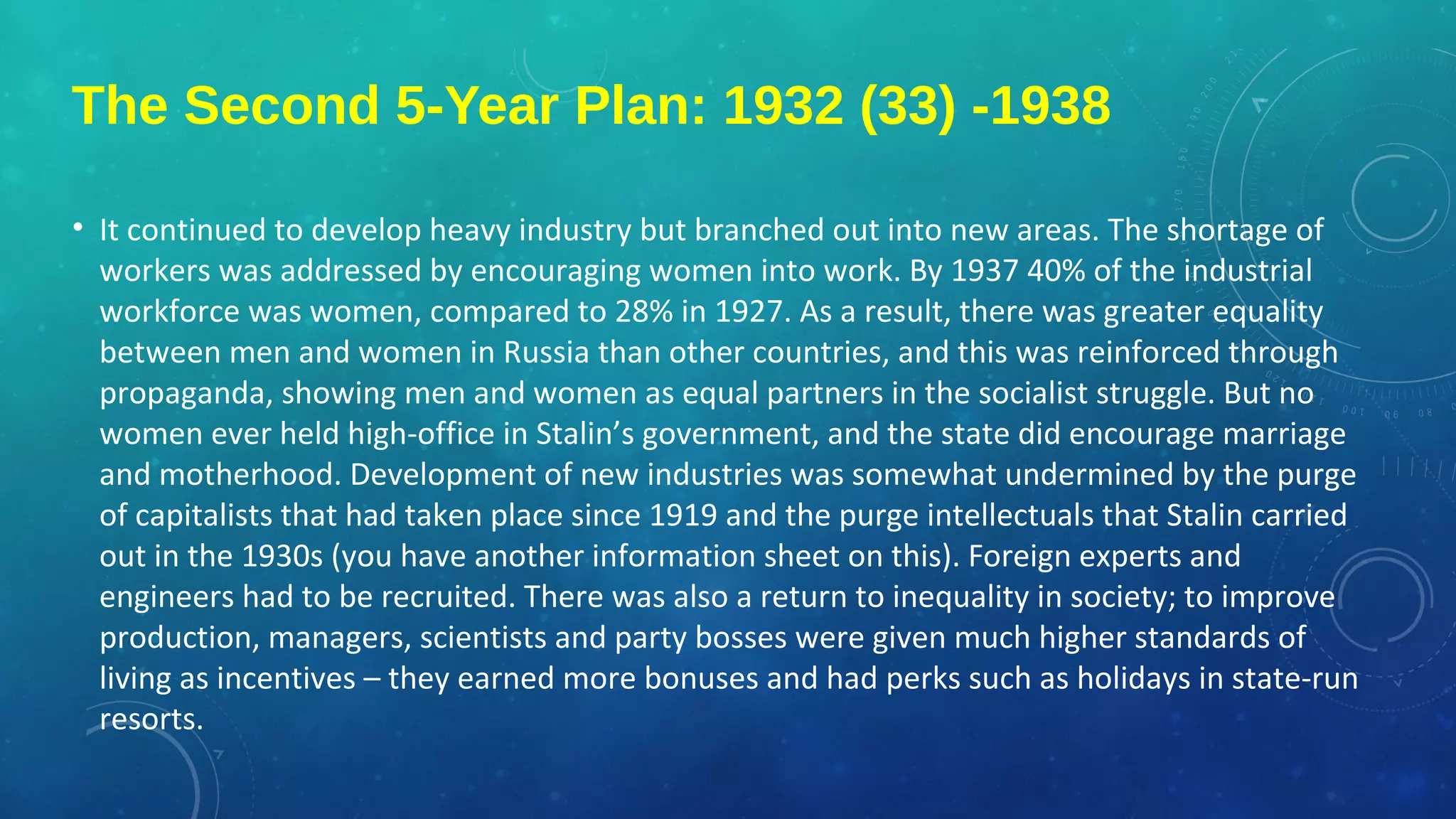 The Second 5-Year Plan: 1932 (33) -1938

• It continued to develop heavy industry but branched out into new areas. The shortage of workers was addressed by encouraging women into work. By 1937 40% of the industrial workforce was women, compared to 28% in 1927. As a result, there was greater equality between men and women in Russia than other countries, and this was reinforced through propaganda, showing men and women as equal partners in the socialist struggle. But no women ever held high-office in Stalin's government, and the state did encourage marriage and motherhood. Development of new industries was somewhat undermined by the purge of capitalists that had taken place since 1919 and the purge intellectuals that Stalin carried out in the 1930s (you have another information sheet on this). Foreign experts and engineers had to be recruited. There was also a return to inequality in society; to improve production, managers, scientists and party bosses were given much higher standards of living as incentives – they earned more bonuses and had perks such as holidays in state-run resorts.